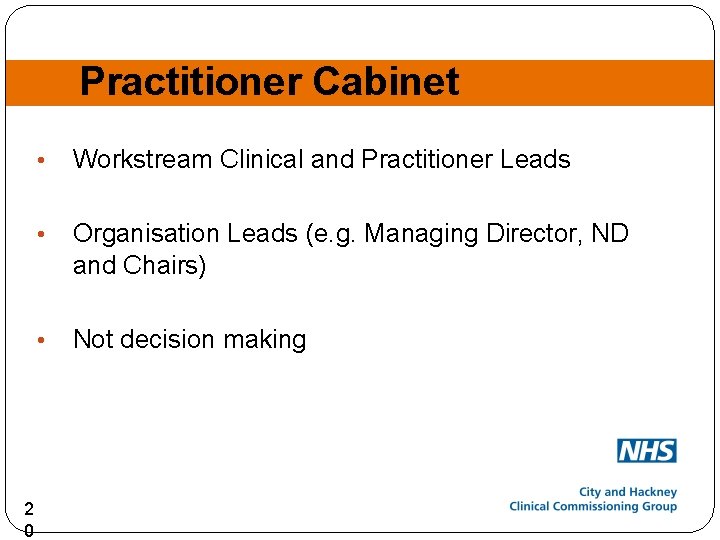 Practitioner Cabinet

• Workstream Clinical and Practitioner Leads

• Organisation Leads (e.g. Managing Director, ND and Chairs)

• Not decision making

NHS

City and Hackney
Clinical Commissioning Group

20